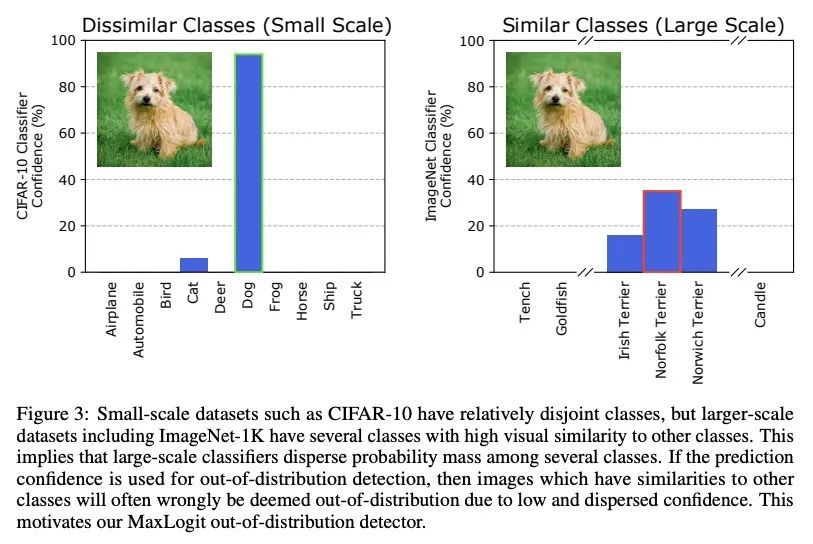 Dissimilar Classes (Small Scale)

CIFAR-10 Classifier Confidence (%)

100
80
60
40
20
0

Airplane
Automobile
Bird
Cat
Deer
Dog
Frog
Horse
Ship
Truck

Similar Classes (Large Scale)

ImageNet Classifier Confidence (%)

100
80
60
40
20
0

Tench
Goldfish
Irish Terrier
Norfolk Terrier
Norwich Terrier
Candle

Figure 3: Small-scale datasets such as CIFAR-10 have relatively disjoint classes, but larger-scale datasets including ImageNet-1K have several classes with high visual similarity to other classes. This implies that large-scale classifiers disperse probability mass among several classes. If the prediction confidence is used for out-of-distribution detection, then images which have similarities to other classes will often wrongly be deemed out-of-distribution due to low and dispersed confidence. This motivates our MaxLogit out-of-distribution detector.